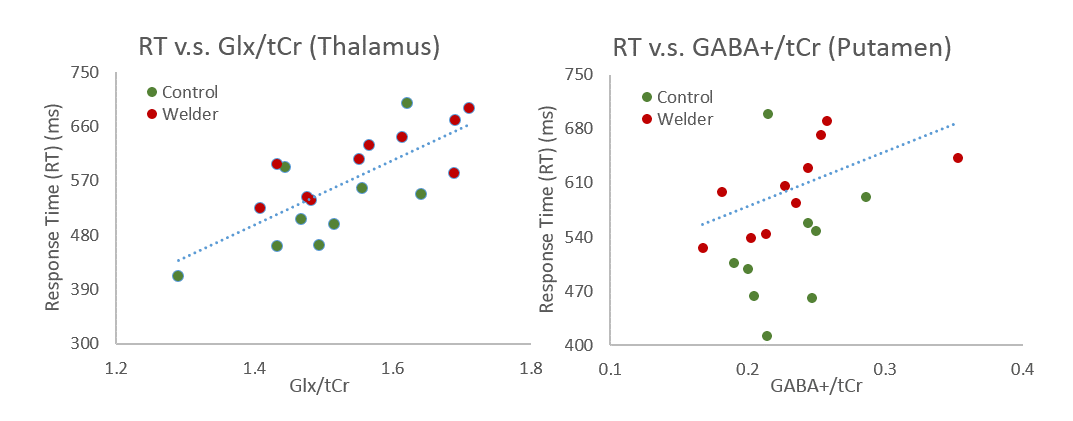 RT v.s. Glx/tCr (Thalamus)

Control
Welder

Response Time (RT) (ms)

750
660
570
480
390
300

1.2
1.4
1.6
1.8

Glx/tCr

RT v.s. GABA+/tCr (Putamen)

Control
Welder

Response Time (RT) (ms)

750
680
610
540
470
400

0.1
0.2
0.3
0.4

GABA+/tCr